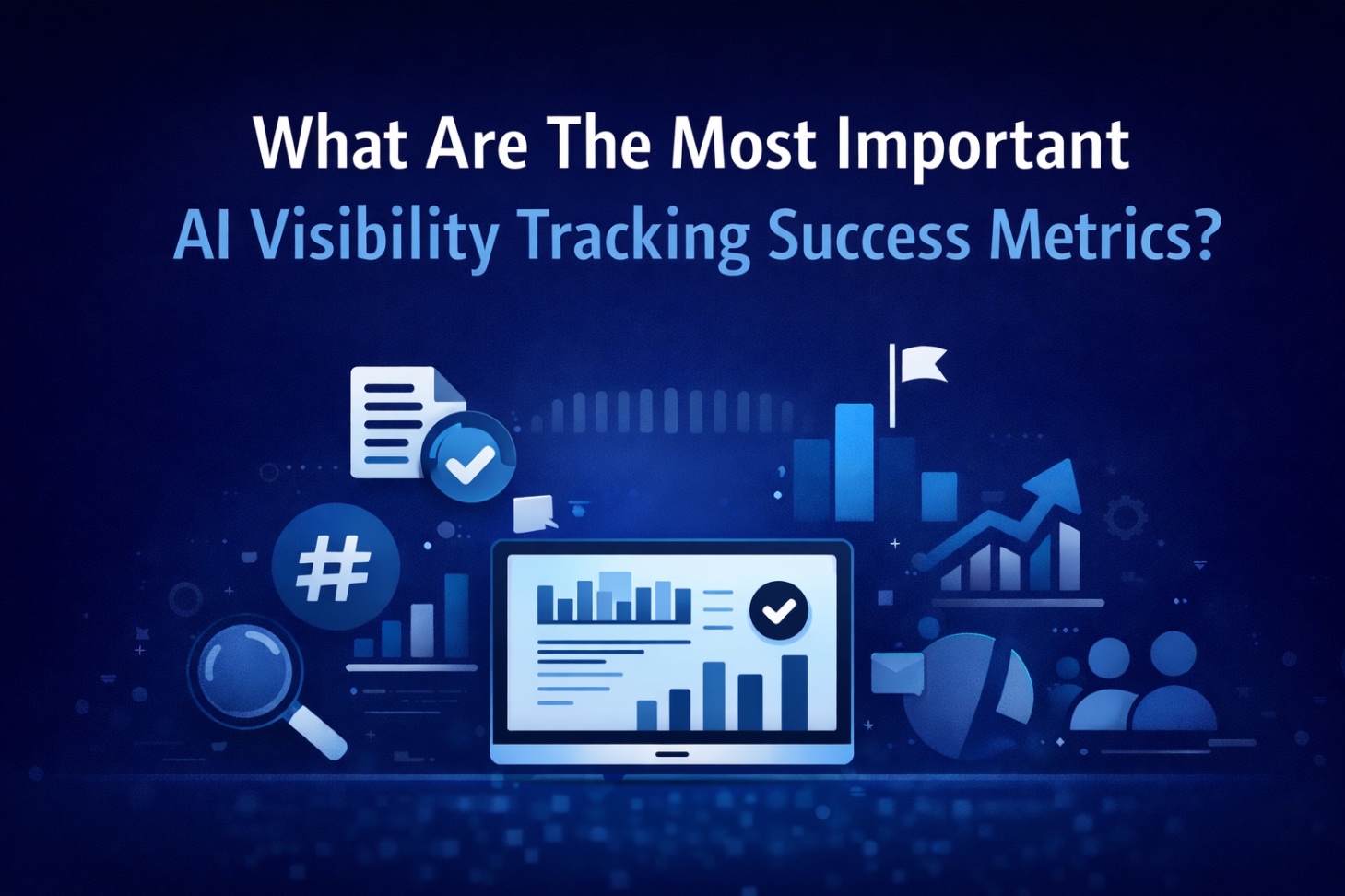 What Are The Most Important
AI Visibility Tracking Success Metrics?

#